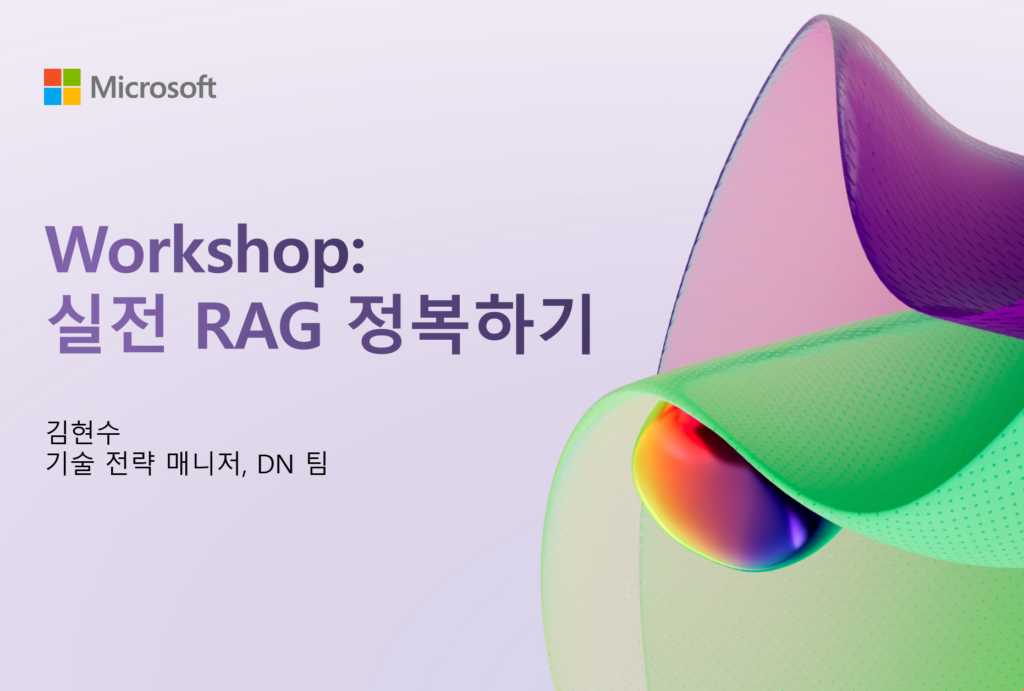 Microsoft

Workshop:
실전 RAG 정복하기

김현수
기술 전략 매니저, DN 팀